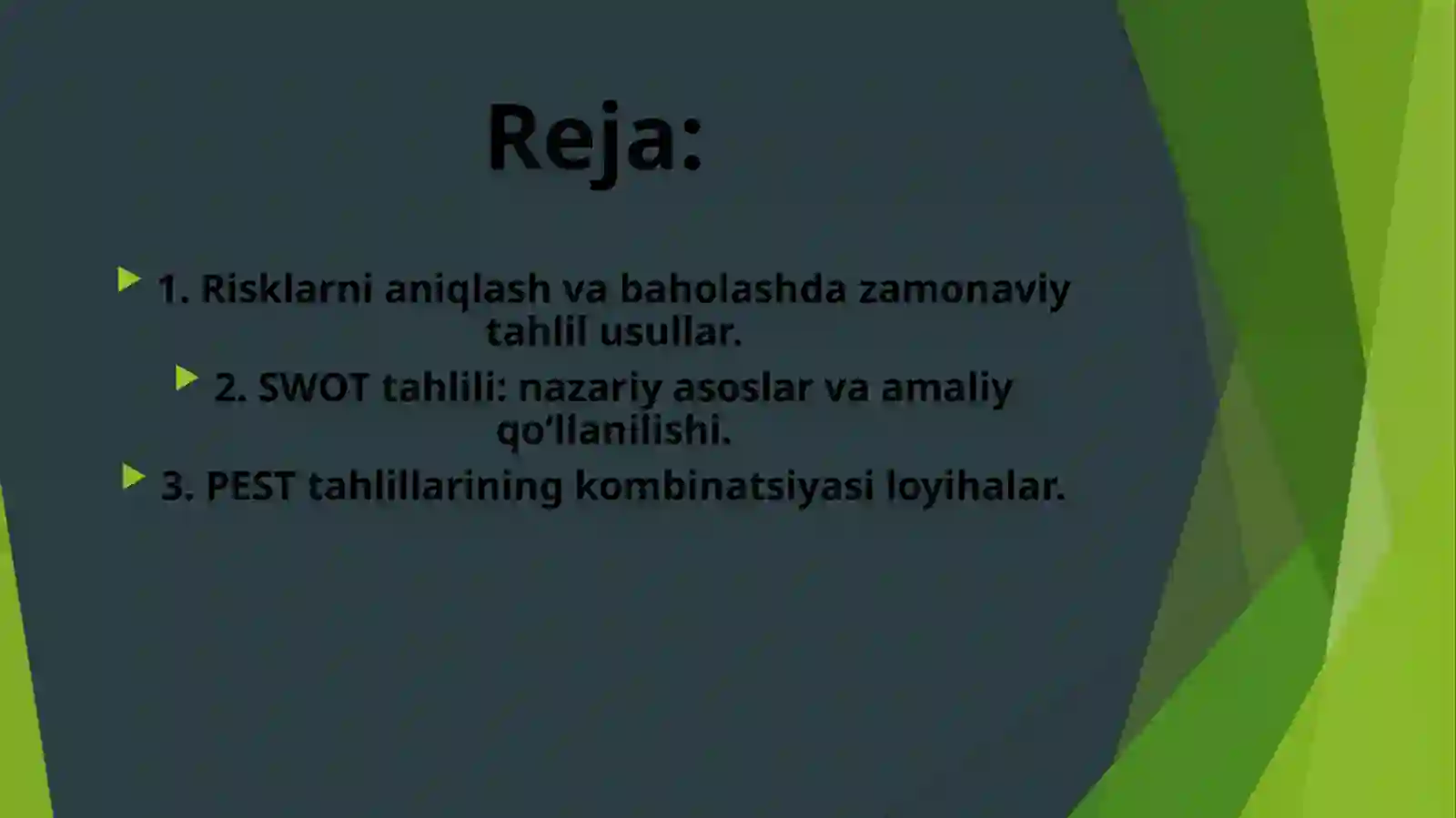 Reja:

1. Risklarni aniqlash va baholashda zamonaviy tahlil usullar.

2. SWOT tahlili: nazariy asoslar va amaliy qo’llanilishi.

3. PEST tahlillarining kombinatsiyasi loyihalar.